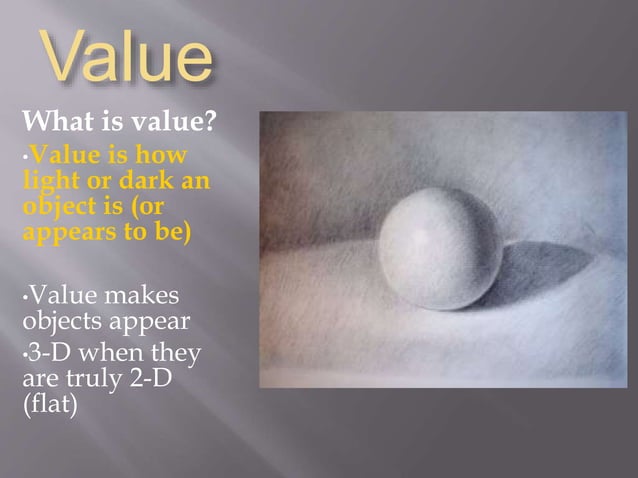 Value

What is value?

•Value is how light or dark an object is (or appears to be)

•Value makes objects appear
•3-D when they are truly 2-D (flat)